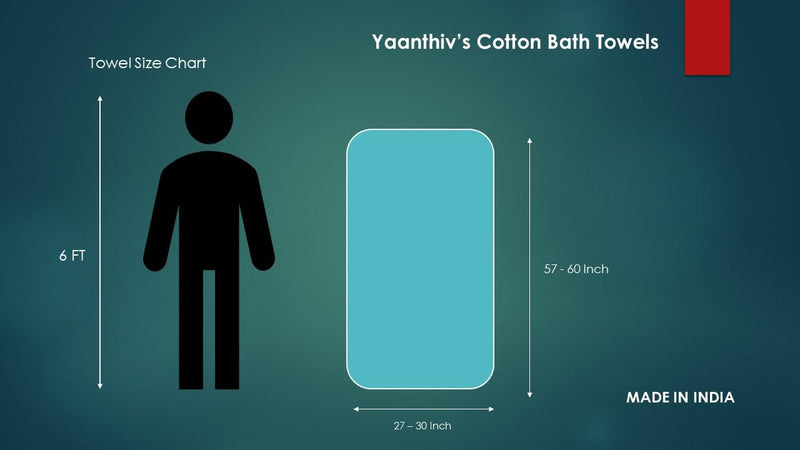 Yaanthiv's Cotton Bath Towels

Towel Size Chart

6 FT

57 - 60 Inch

27 – 30 Inch

MADE IN INDIA